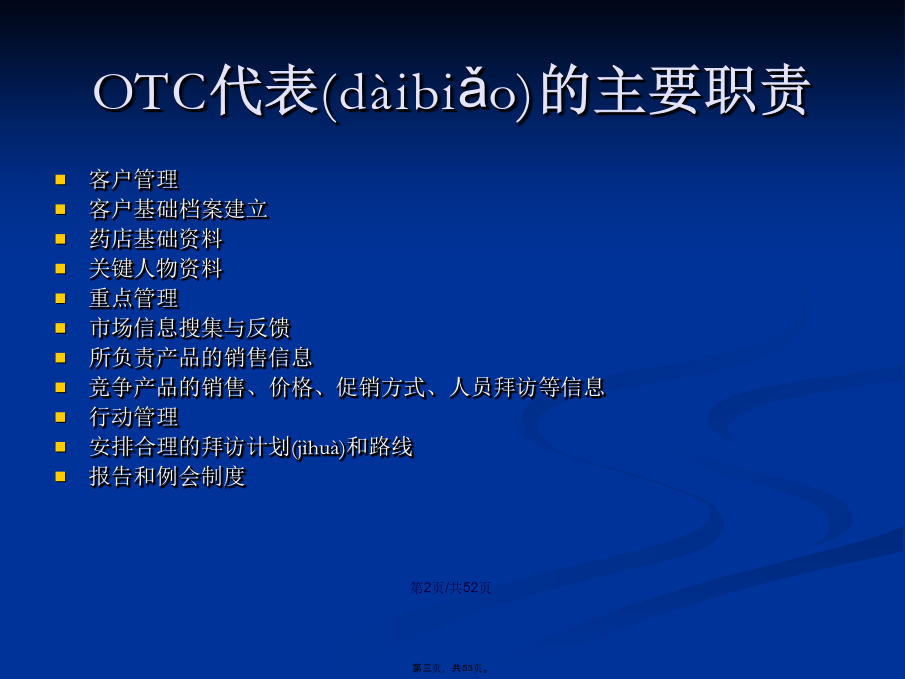 OTC代表(dàibiǎo)的主要职责

- 客户管理
- 客户基础档案建立
- 药店基础资料
- 关键人物资料
- 重点管理
- 市场信息搜集与反馈
- 所负责产品的销售信息
- 竞争产品的销售、价格、促销方式、人员拜访等信息
- 行动管理
- 安排合理的拜访计划(jìhuà)和路线
- 报告和例会制度

第2页/共52页

第三页，共53页。